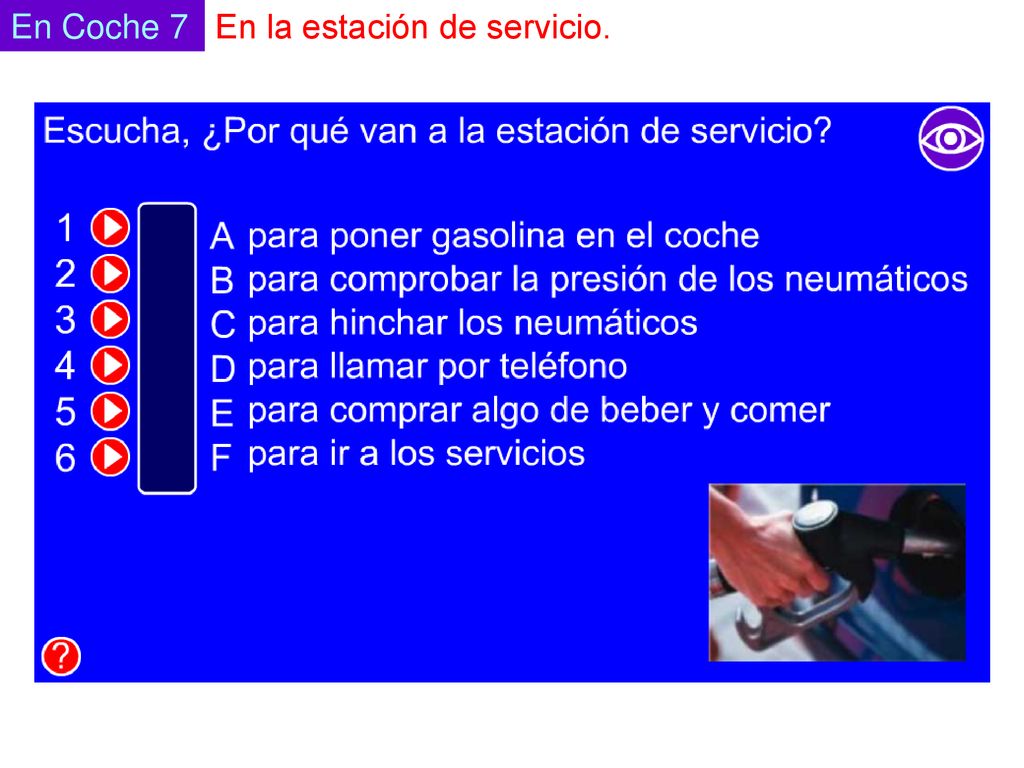 En Coche 7 En la estación de servicio.

Escucha, ¿Por qué van a la estación de servicio?

1
2
3
4
5
6

A para poner gasolina en el coche
B para comprobar la presión de los neumáticos
C para hinchar los neumáticos
D para llamar por teléfono
E para comprar algo de beber y comer
F para ir a los servicios

?